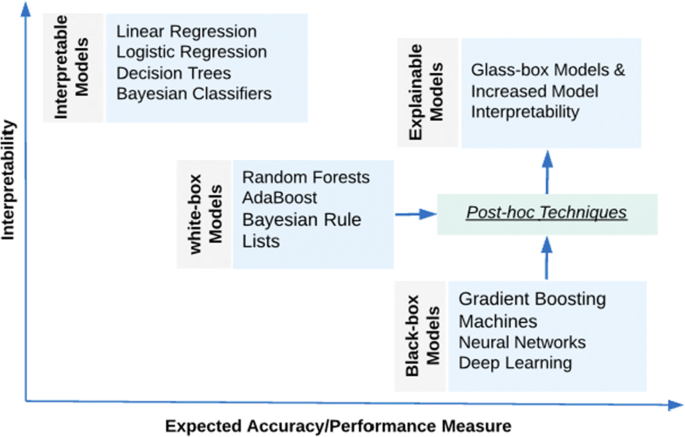 Interpretability

Interpretable Models

Linear Regression
Logistic Regression
Decision Trees
Bayesian Classifiers

Explainable Models

Glass-box Models & Increased Model Interpretability

white-box Models

Random Forests
AdaBoost
Bayesian Rule Lists

Post-hoc Techniques

Black-box Models

Gradient Boosting Machines
Neural Networks
Deep Learning

Expected Accuracy/Performance Measure